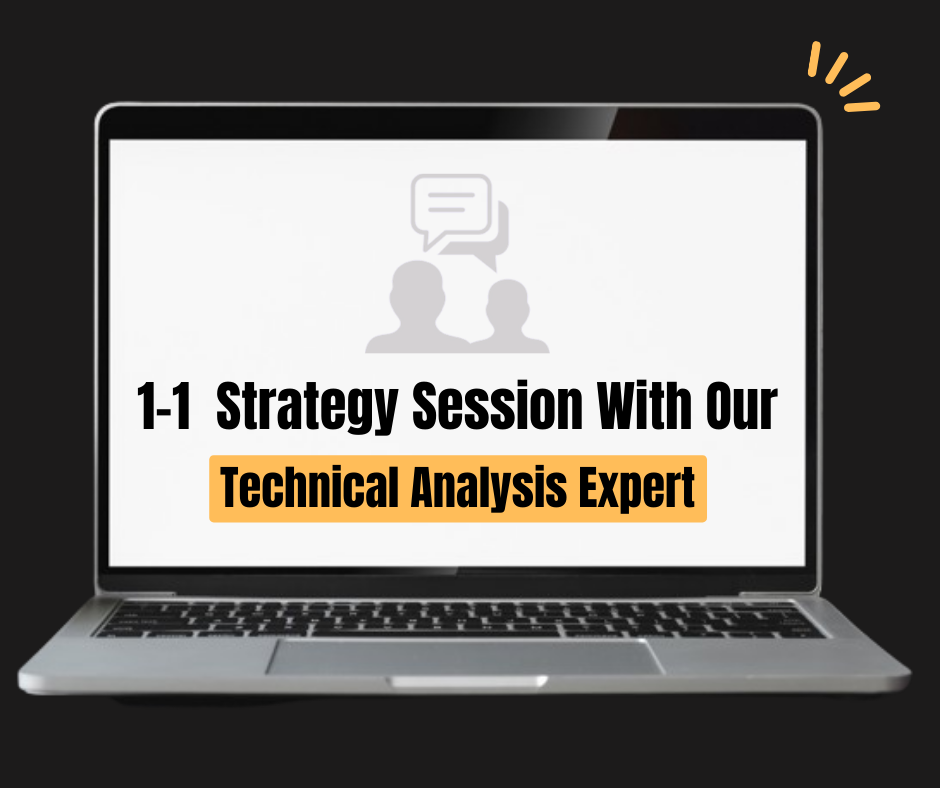 1-1 Strategy Session With Our

Technical Analysis Expert